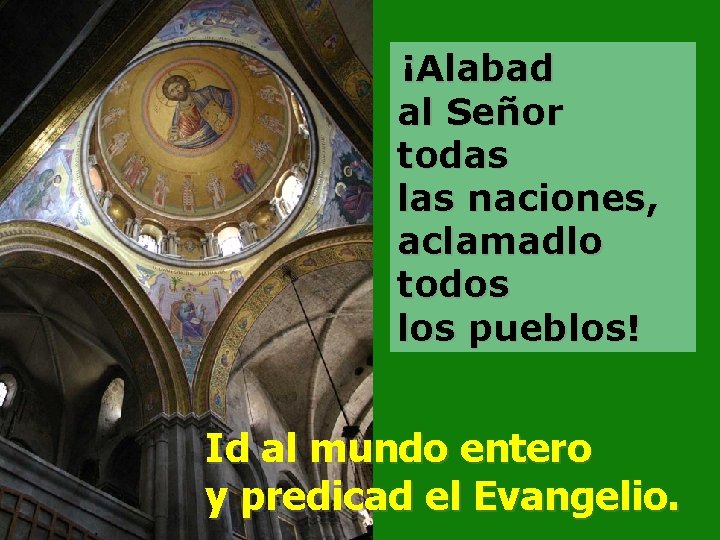 ¡Alabad al Señor todas las naciones, aclamadlo todos los pueblos!

Id al mundo entero y predicad el Evangelio.